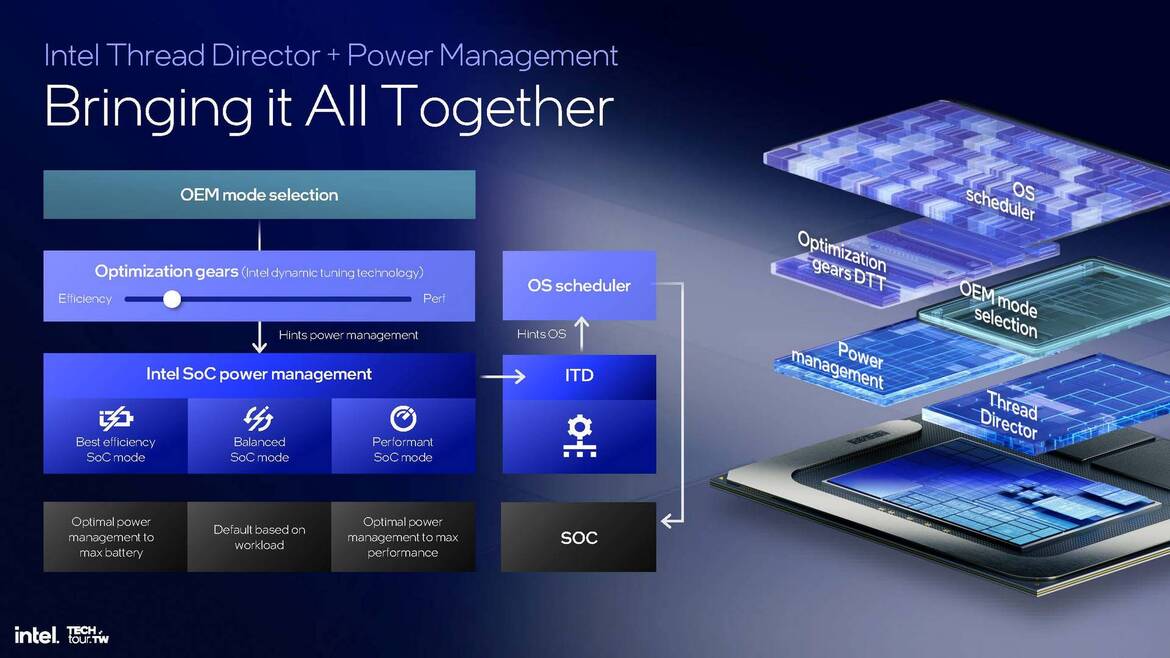 Intel Thread Director + Power Management
Bringing it All Together

OEM mode selection

Optimization gears (Intel dynamic tuning technology)
Efficiency Perf

Hints power management

Intel SoC power management

Best efficiency SoC mode

Balanced SoC mode

Performant SoC mode

Optimal power management to max battery

Default based on workload

Optimal power management to max performance

OS scheduler

Hints OS

ITD

SOC

OS scheduler

Optimization gears DTT

OEM mode selection

Power management

Thread Director

intel. TECH tour.TW